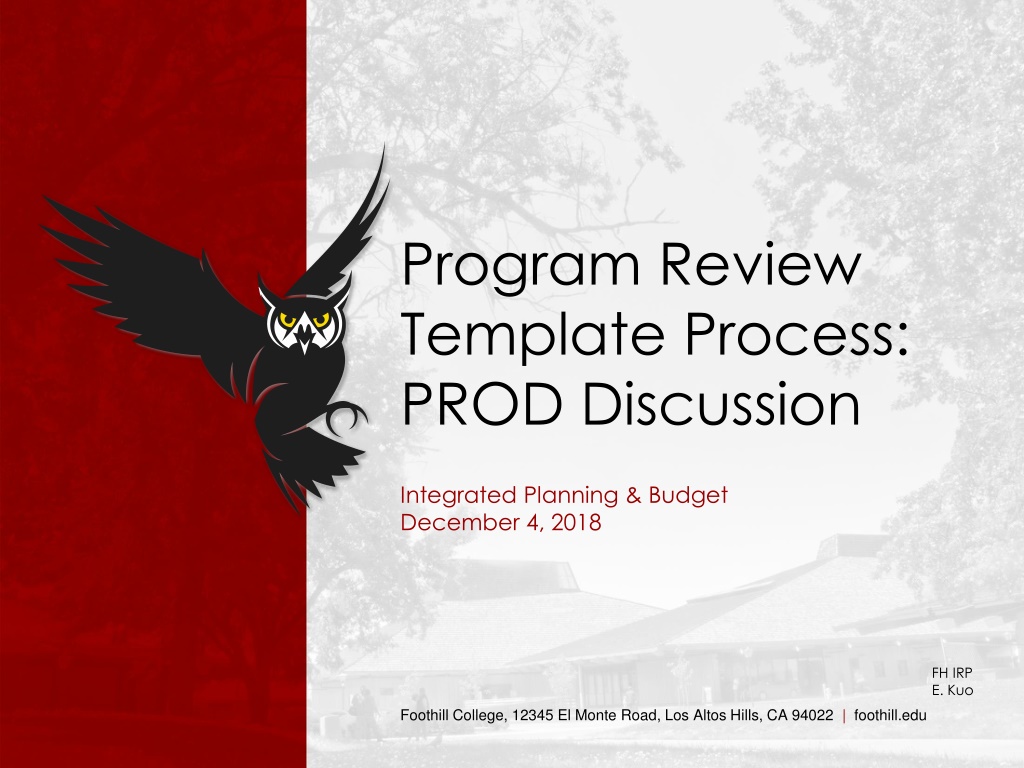 Program Review Template Process: PROD Discussion

Integrated Planning & Budget
December 4, 2018

FH IRP
E. Kuo

Foothill College, 12345 El Monte Road, Los Altos Hills, CA 94022 | foothill.edu